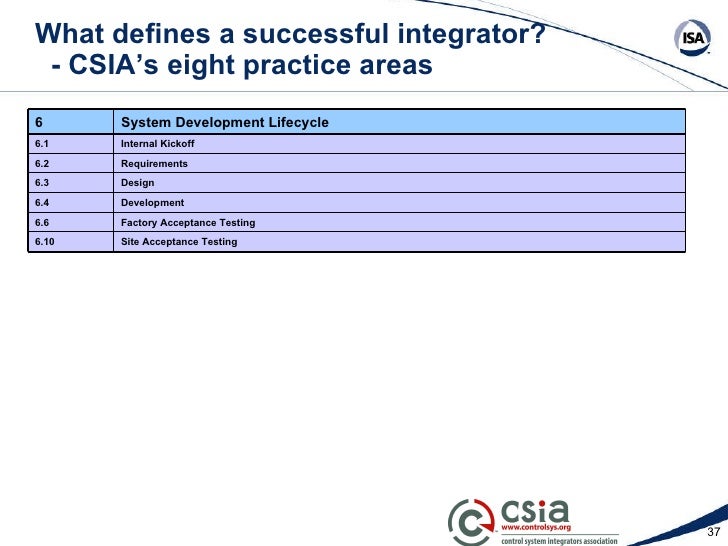 What defines a successful integrator?
- CSIA's eight practice areas

ISA

| 6 | System Development Lifecycle |
|---|---|
| 6.1 | Internal Kickoff |
| 6.2 | Requirements |
| 6.3 | Design |
| 6.4 | Development |
| 6.6 | Factory Acceptance Testing |
| 6.10 | Site Acceptance Testing |

csia
www.controlsys.org
control system integrators association

37